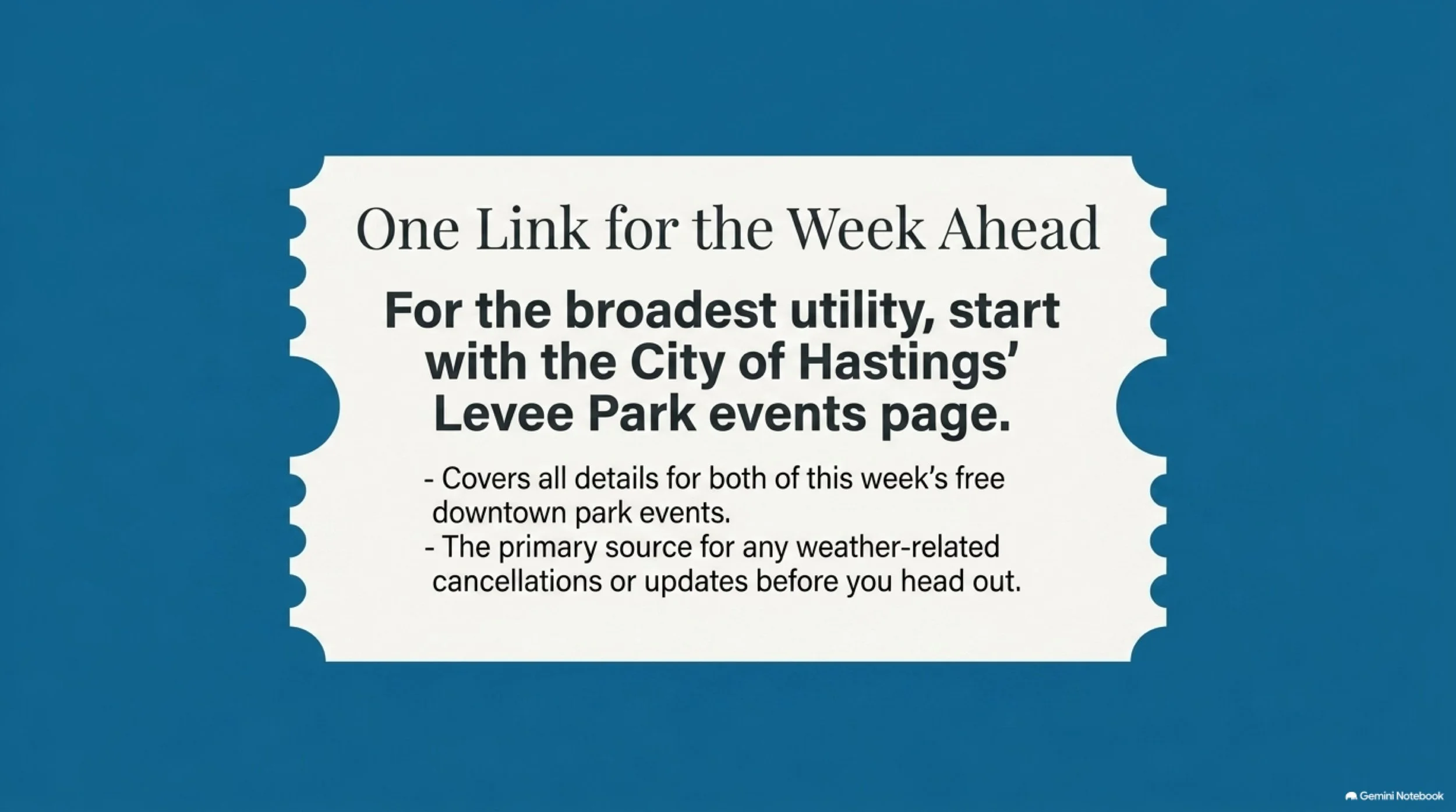 One Link for the Week Ahead

For the broadest utility, start with the City of Hastings' Levee Park events page.

- Covers all details for both of this week's free downtown park events.
- The primary source for any weather-related cancellations or updates before you head out.

Gemini Notebook